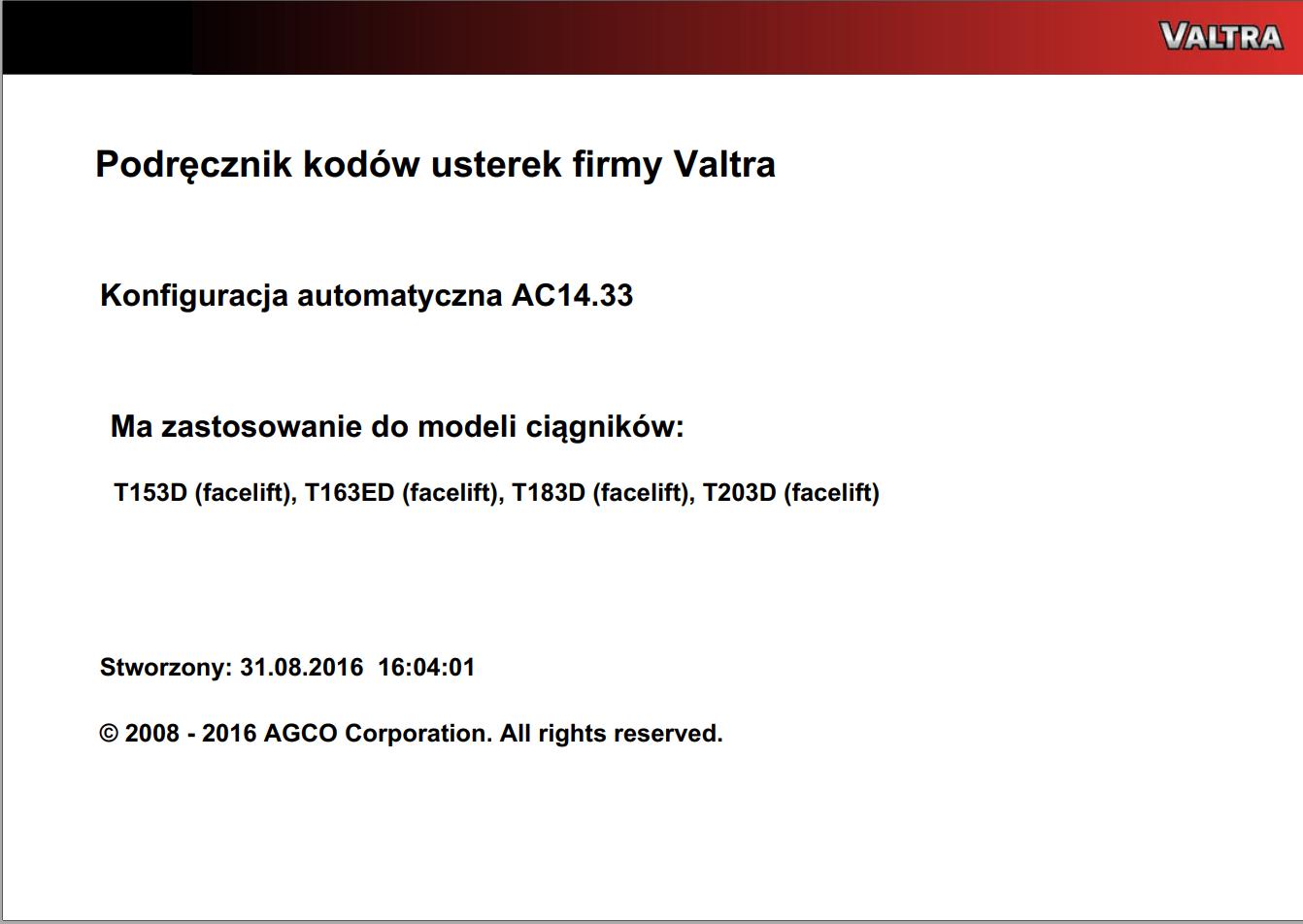 VALTRA

Podręcznik kodów usterek firmy Valtra

Konfiguracja automatyczna AC14.33

Ma zastosowanie do modeli ciągników:

T153D (facelift), T163ED (facelift), T183D (facelift), T203D (facelift)

Stworzony: 31.08.2016 16:04:01

© 2008 - 2016 AGCO Corporation. All rights reserved.